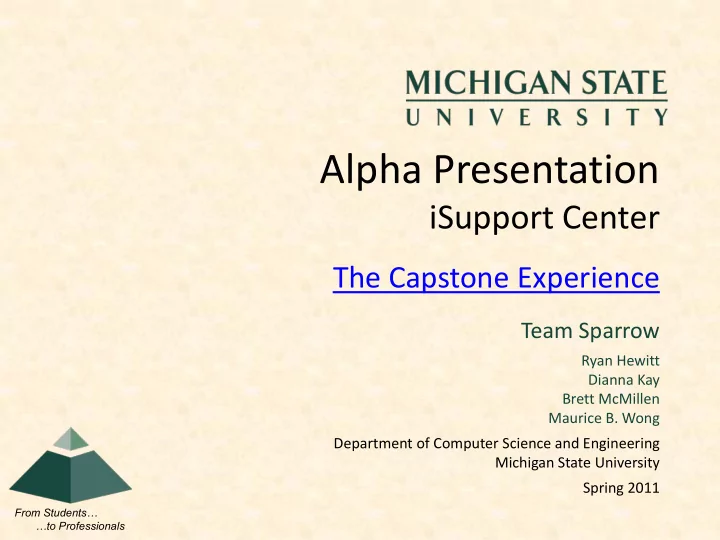 MICHIGAN STATE
UNIVERSITY

Alpha Presentation
iSupport Center

The Capstone Experience

Team Sparrow

Ryan Hewitt
Dianna Kay
Brett McMillen
Maurice B. Wong

Department of Computer Science and Engineering
Michigan State University

Spring 2011

From Students…
…to Professionals